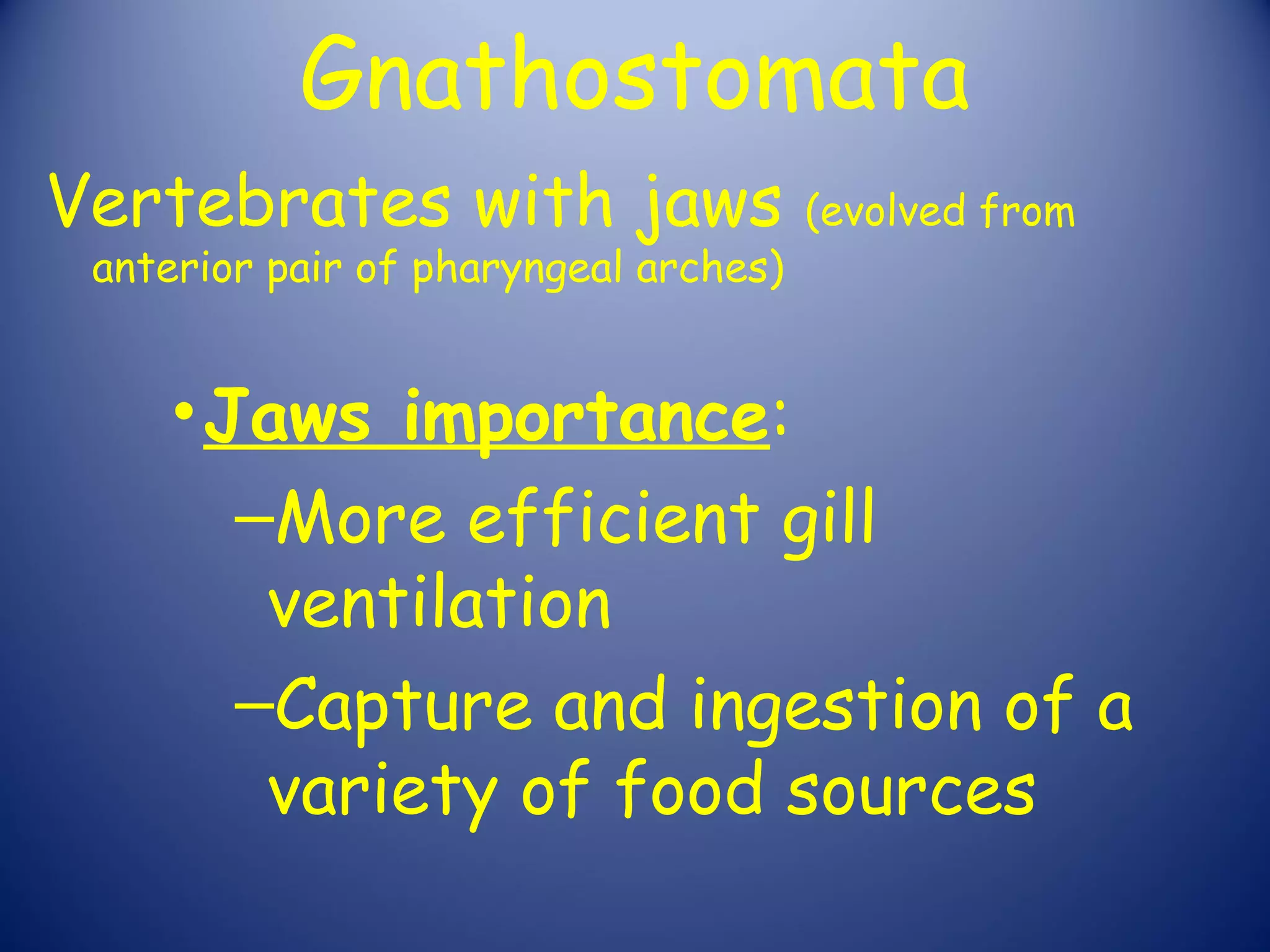 Gnathostomata

Vertebrates with jaws (evolved from anterior pair of pharyngeal arches)

• Jaws importance:
– More efficient gill ventilation
– Capture and ingestion of a variety of food sources